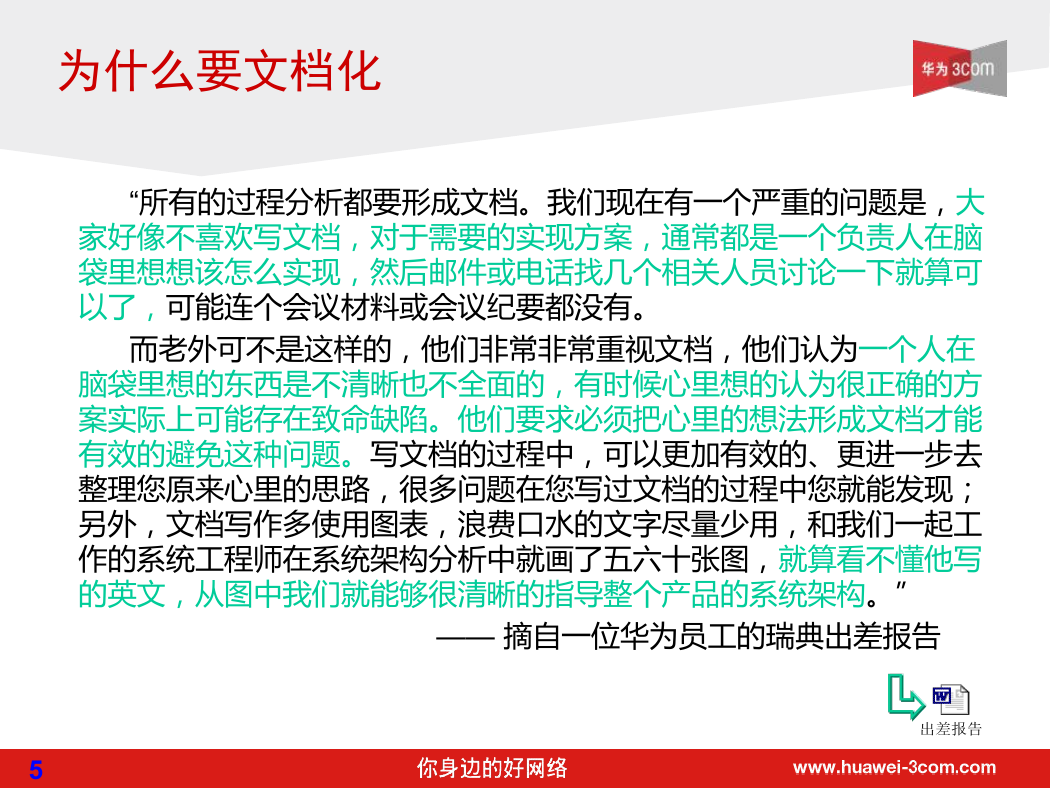 为什么要文档化

华为 3COM

“所有的过程分析都要形成文档。我们现在有一个严重的问题是，大家好像不喜欢写文档，对于需要的实现方案，通常都是一个负责人在脑袋里想想该怎么实现，然后邮件或电话找几个相关人员讨论一下就算可以了，可能连个会议材料或会议纪要都没有。

而老外可不是这样的，他们非常非常重视文档，他们认为一个人在脑袋里想的东西是不清晰也不全面的，有时候心里想的认为很正确的方案实际上可能存在致命缺陷。他们要求必须把心里的想法形成文档才能有效的避免这种问题。写文档的过程中，可以更加有效的、更进一步去整理您原来心里的思路，很多问题在您写过文档的过程中您就能发现；另外，文档写作多使用图表，浪费口水的文字尽量少用，和我们一起工作的系统工程师在系统架构分析中就画了五六十张图，就算看不懂他写的英文，从图中我们就能够很清晰的指导整个产品的系统架构。”

—— 摘自一位华为员工的瑞典出差报告

出差报告

5

你身边的好网络

www.huawei-3com.com